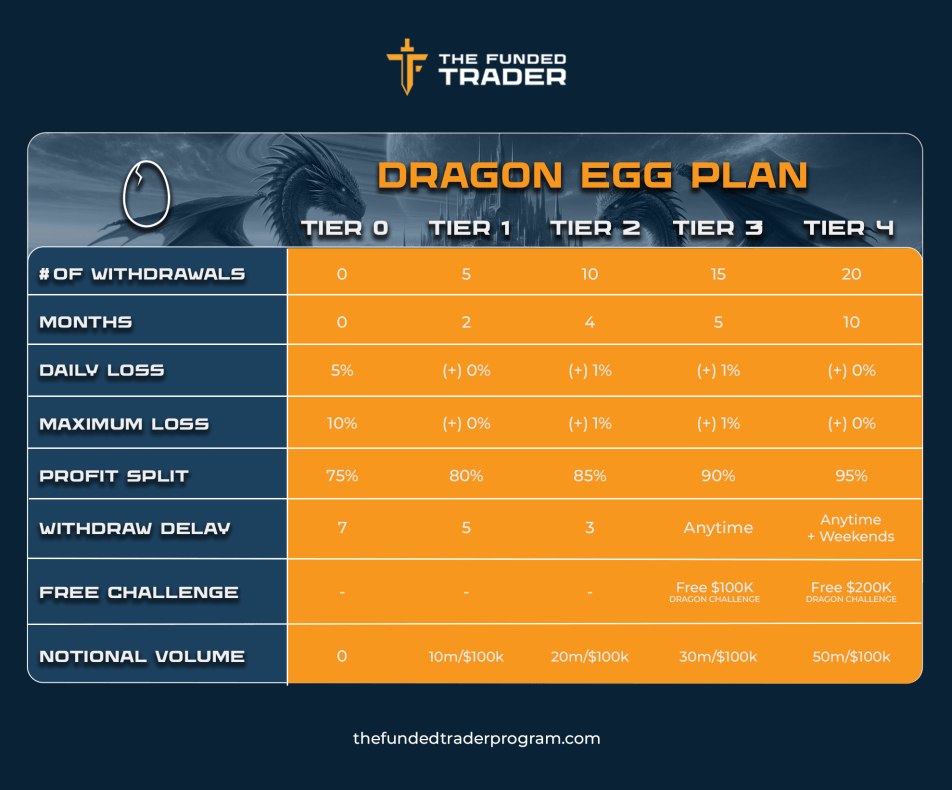 THE FUNDED TRADER

DRAGON EGG PLAN

| | TIER 0 | TIER 1 | TIER 2 | TIER 3 | TIER 4 |
|---|---|---|---|---|---|
| # OF WITHDRAWALS | 0 | 5 | 10 | 15 | 20 |
| MONTHS | 0 | 2 | 4 | 5 | 10 |
| DAILY LOSS | 5% | (+) 0% | (+) 1% | (+) 1% | (+) 0% |
| MAXIMUM LOSS | 10% | (+) 0% | (+) 1% | (+) 1% | (+) 0% |
| PROFIT SPLIT | 75% | 80% | 85% | 90% | 95% |
| WITHDRAW DELAY | 7 | 5 | 3 | Anytime | Anytime + Weekends |
| FREE CHALLENGE | - | - | - | Free $100K DRAGON CHALLENGE | Free $200K DRAGON CHALLENGE |
| NOTIONAL VOLUME | 0 | 10m/$100k | 20m/$100k | 30m/$100k | 50m/$100k |

thefundedtraderprogram.com